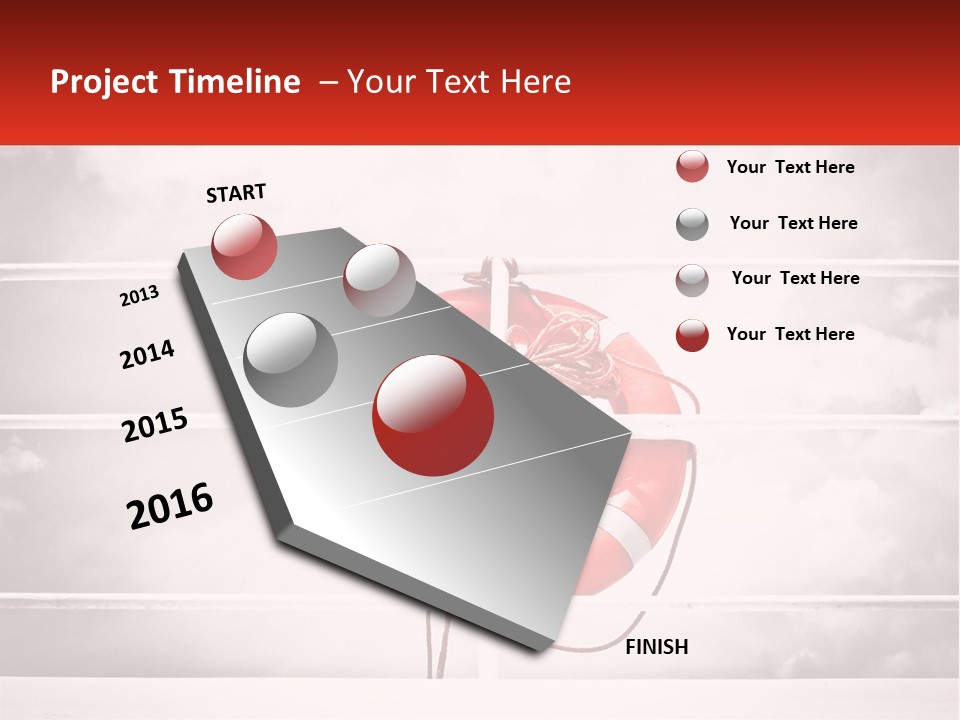 Project Timeline – Your Text Here

START

2013

2014

2015

2016

FINISH

Your Text Here

Your Text Here

Your Text Here

Your Text Here